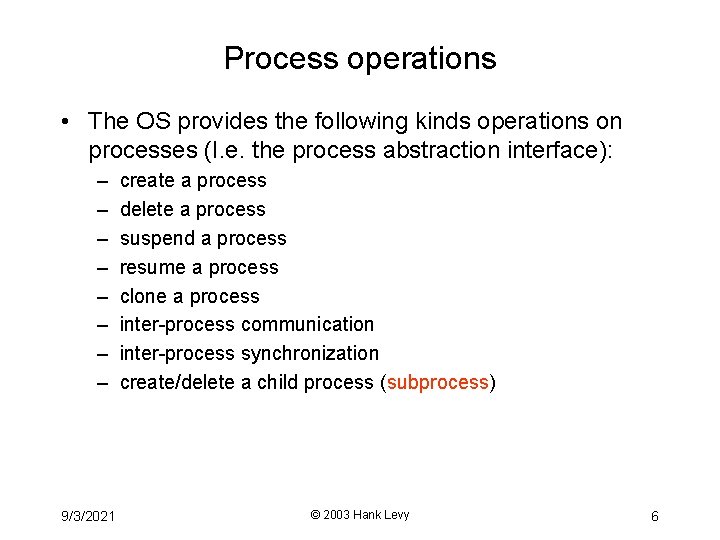 Process operations

• The OS provides the following kinds operations on processes (I.e. the process abstraction interface):
– create a process
– delete a process
– suspend a process
– resume a process
– clone a process
– inter-process communication
– inter-process synchronization
– create/delete a child process (subprocess)

9/3/2021 © 2003 Hank Levy 6